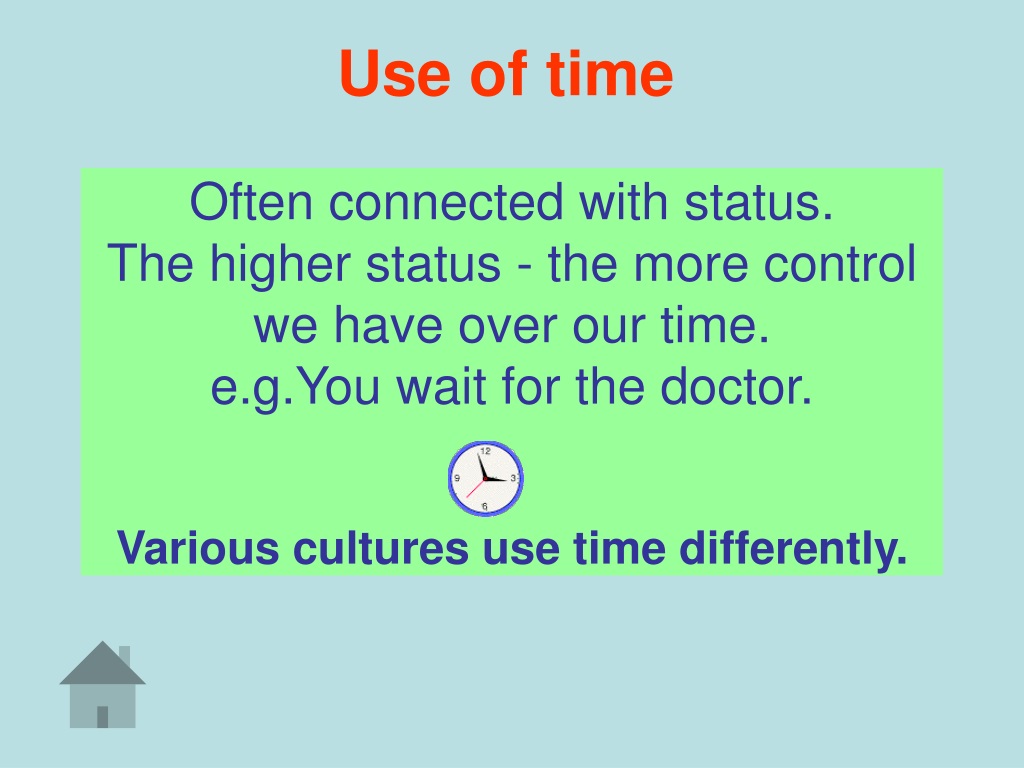 Use of time

Often connected with status.
The higher status - the more control we have over our time.
e.g.You wait for the doctor.

12
9
3
6

Various cultures use time differently.